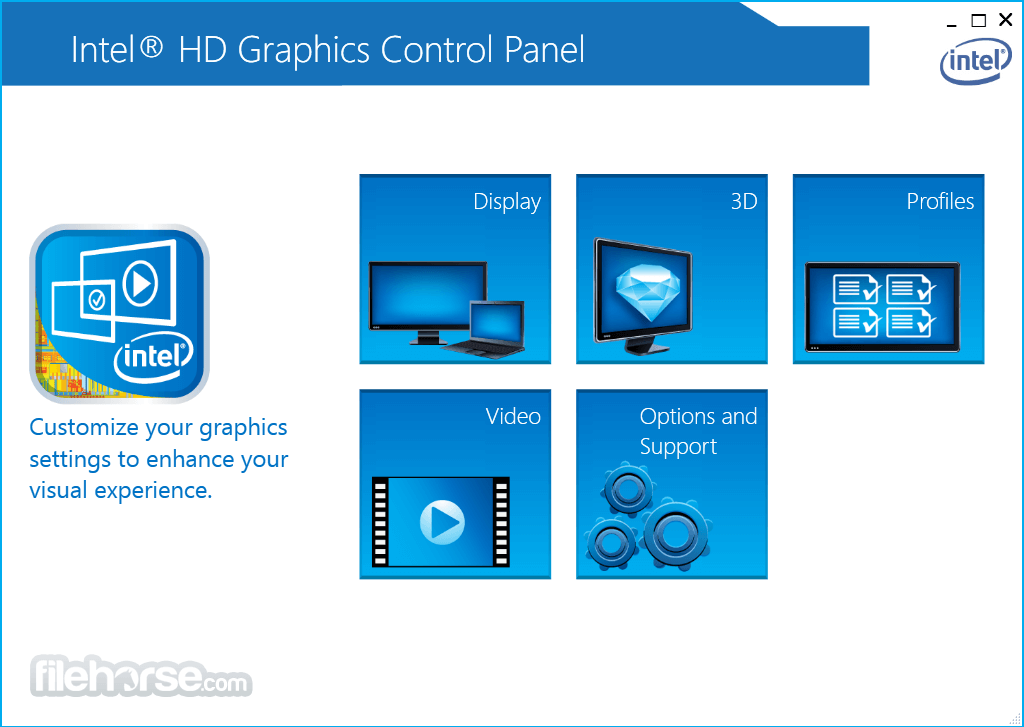 Intel® HD Graphics Control Panel

intel

intel

Customize your graphics settings to enhance your visual experience.

Display

3D

Profiles

Video

Options and Support

filehorse.com